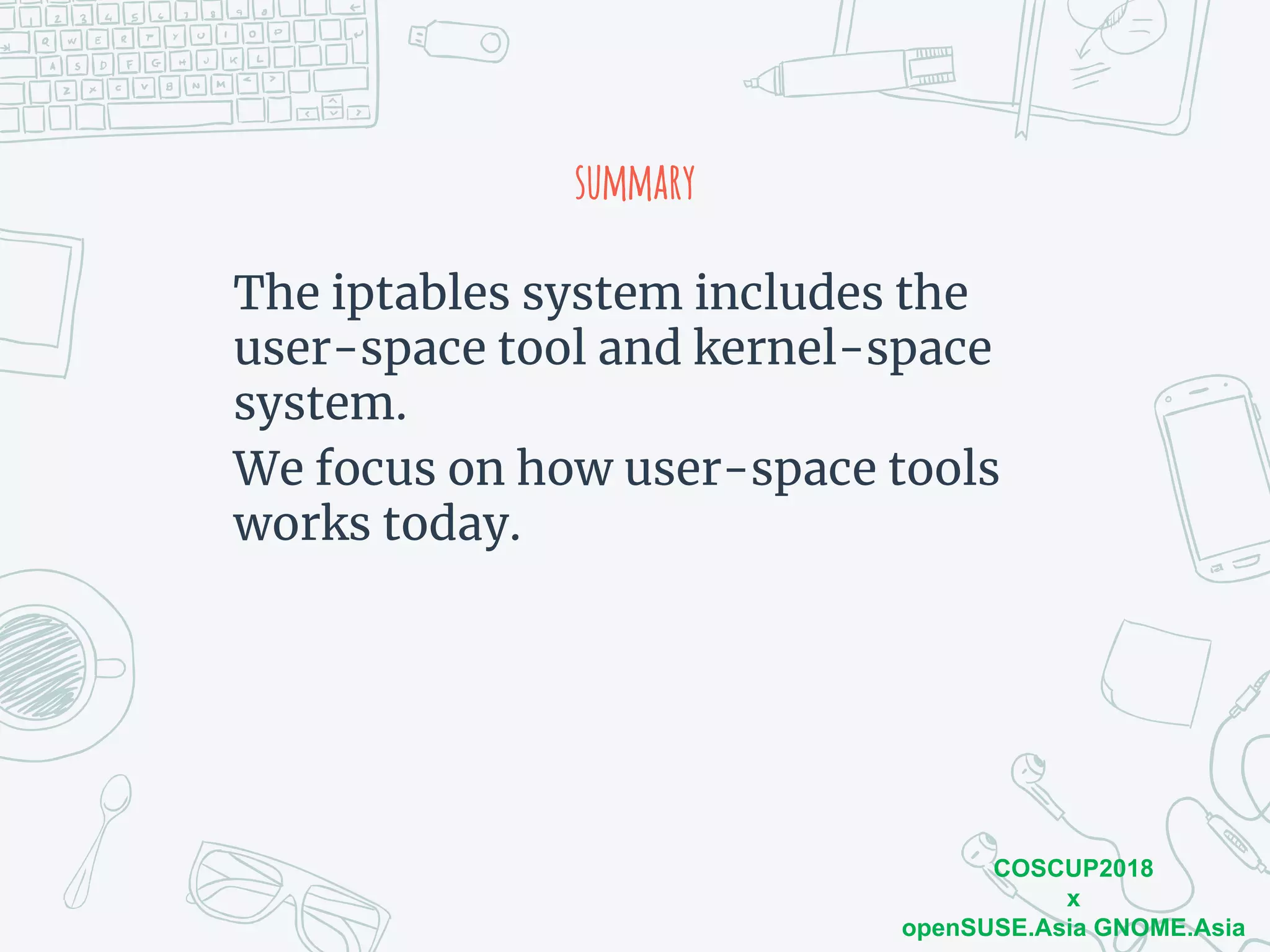 SUMMARY

The iptables system includes the user-space tool and kernel-space system.

We focus on how user-space tools works today.

COSCUP2018
x
openSUSE.Asia GNOME.Asia